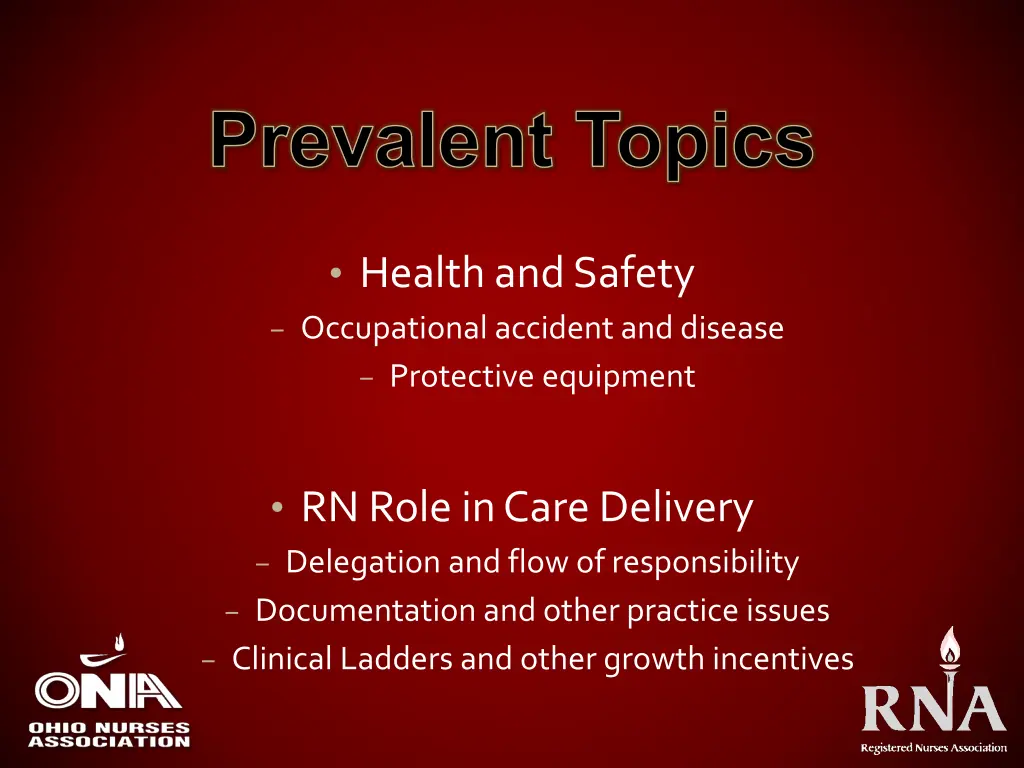 Prevalent Topics

• Health and Safety
– Occupational accident and disease
– Protective equipment

• RN Role in Care Delivery
– Delegation and flow of responsibility
– Documentation and other practice issues
– Clinical Ladders and other growth incentives

ONA
OHIO NURSES ASSOCIATION

RNA
Registered Nurses Association